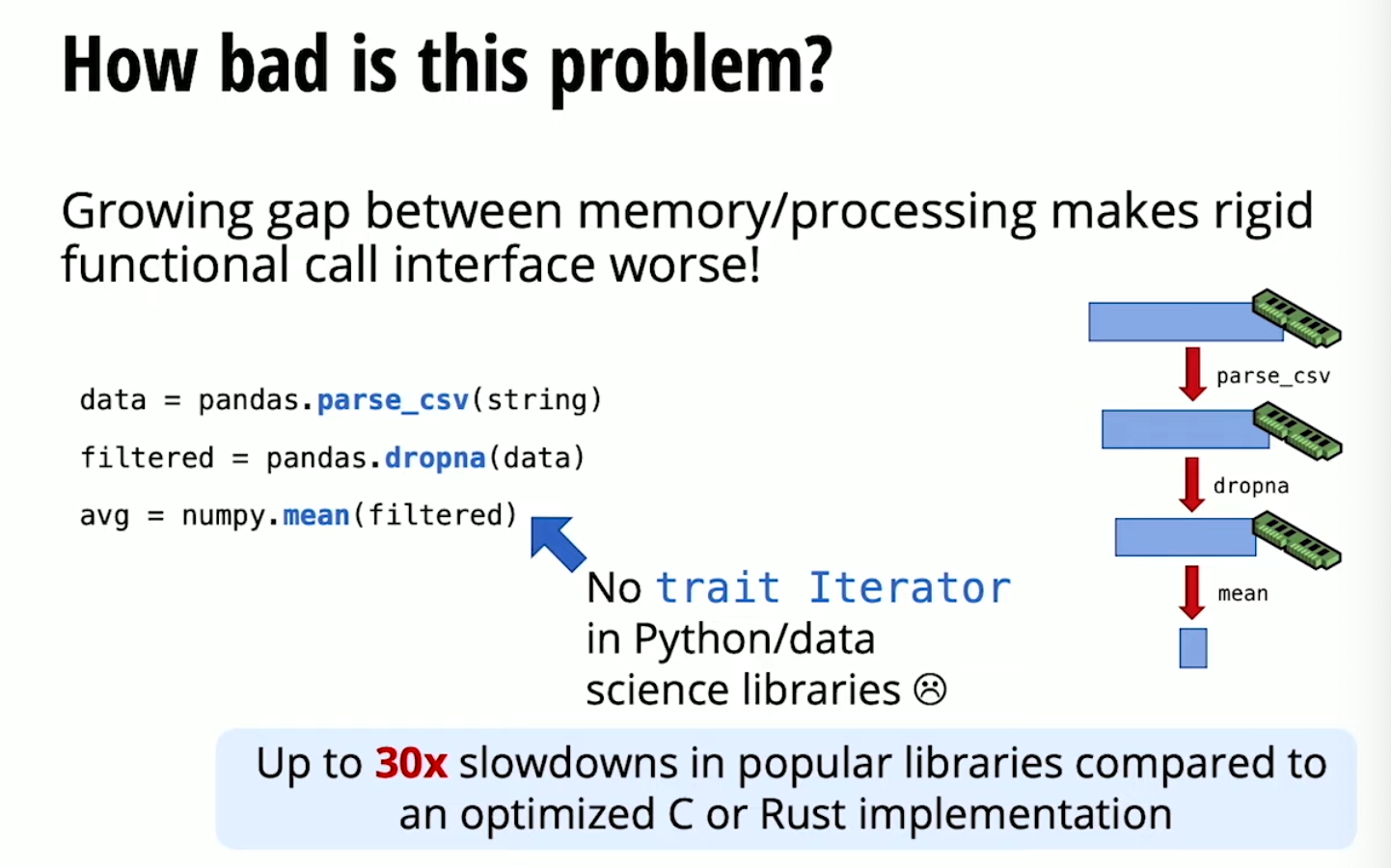 How bad is this problem?

Growing gap between memory/processing makes rigid functional call interface worse!

data = pandas.parse_csv(string)
filtered = pandas.dropna(data)
avg = numpy.mean(filtered)

No trait Iterator in Python/data science libraries ☹

parse_csv
dropna
mean

Up to 30x slowdowns in popular libraries compared to an optimized C or Rust implementation